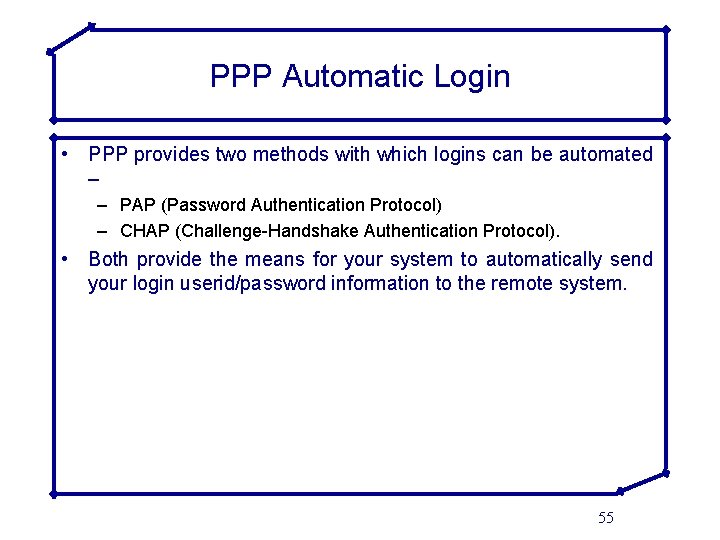 PPP Automatic Login

• PPP provides two methods with which logins can be automated –

– PAP (Password Authentication Protocol)

– CHAP (Challenge-Handshake Authentication Protocol).

• Both provide the means for your system to automatically send your login userid/password information to the remote system.

55